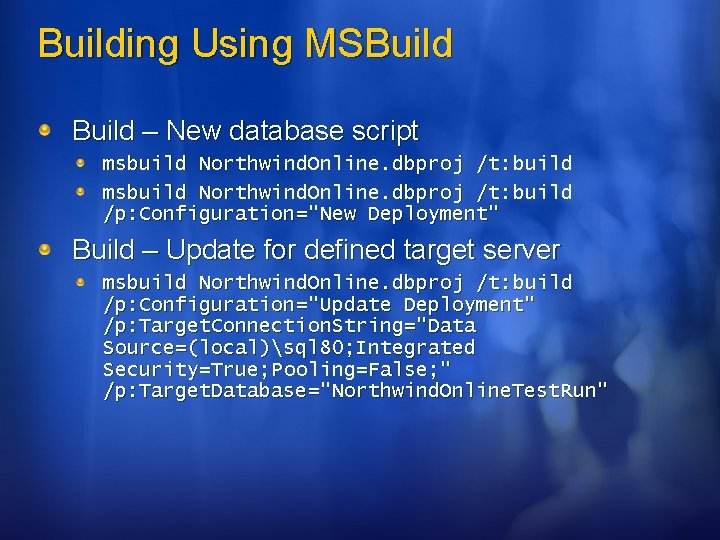 Building Using MSBuild

Build – New database script

msbuild NorthwindOnline.dbproj /t:build

msbuild NorthwindOnline.dbproj /t:build /p:Configuration="New Deployment"

Build – Update for defined target server

msbuild NorthwindOnline.dbproj /t:build /p:Configuration="Update Deployment" /p:TargetConnectionString="Data Source=(local)\sql80;Integrated Security=True;Pooling=False;" /p:TargetDatabase="NorthwindOnlineTestRun"